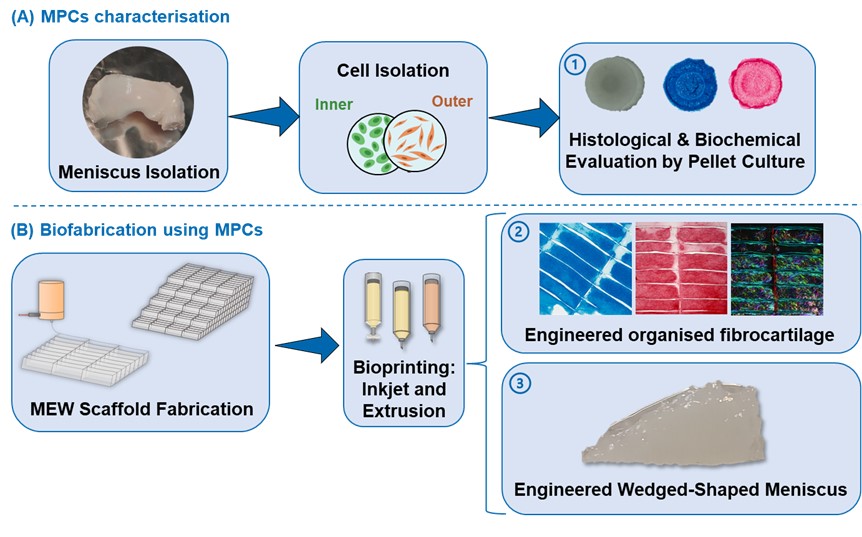 (A) MPCs characterisation

Meniscus Isolation

Cell Isolation

Inner

Outer

1

Histological & Biochemical Evaluation by Pellet Culture

(B) Biofabrication using MPCs

MEW Scaffold Fabrication

Bioprinting: Inkjet and Extrusion

2

Engineered organised fibrocartilage

3

Engineered Wedged-Shaped Meniscus